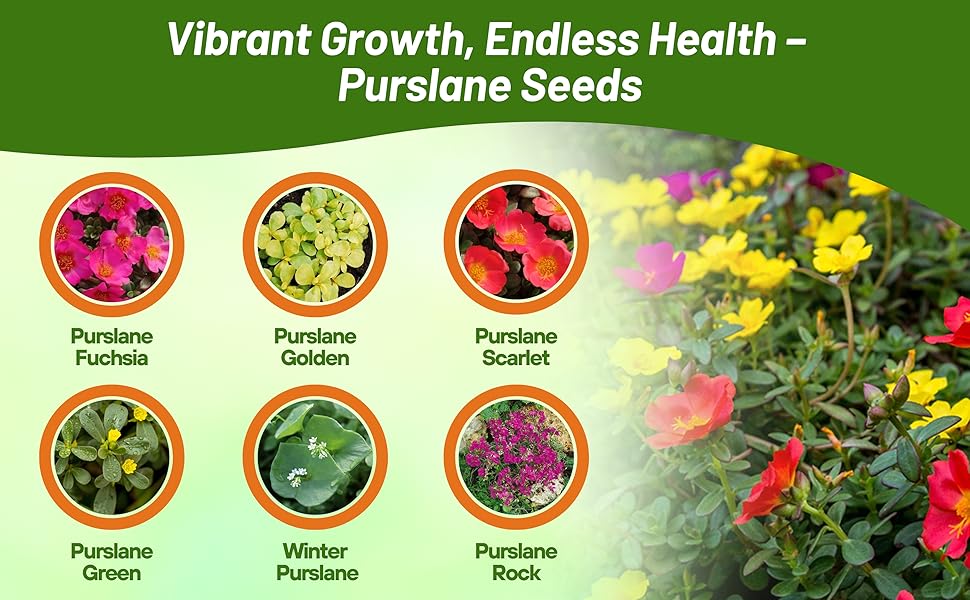 Vibrant Growth, Endless Health – Purslane Seeds

Purslane Fuchsia

Purslane Golden

Purslane Scarlet

Purslane Green

Winter Purslane

Purslane Rock